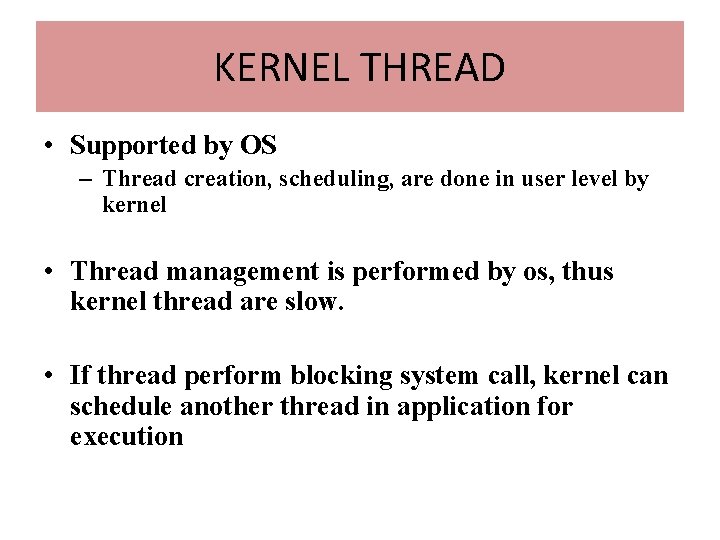 KERNEL THREAD

• Supported by OS
– Thread creation, scheduling, are done in user level by kernel

• Thread management is performed by os, thus kernel thread are slow.

• If thread perform blocking system call, kernel can schedule another thread in application for execution